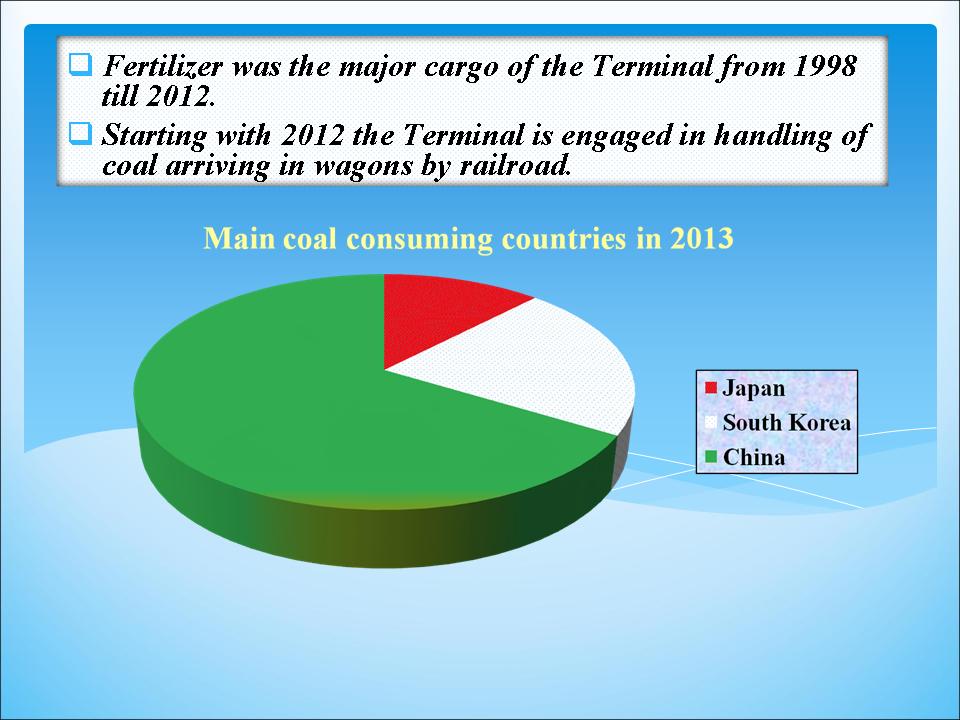 Fertilizer was the major cargo of the Terminal from 1998 till 2012.

Starting with 2012 the Terminal is engaged in handling of coal arriving in wagons by railroad.

Main coal consuming countries in 2013

Japan
South Korea
China